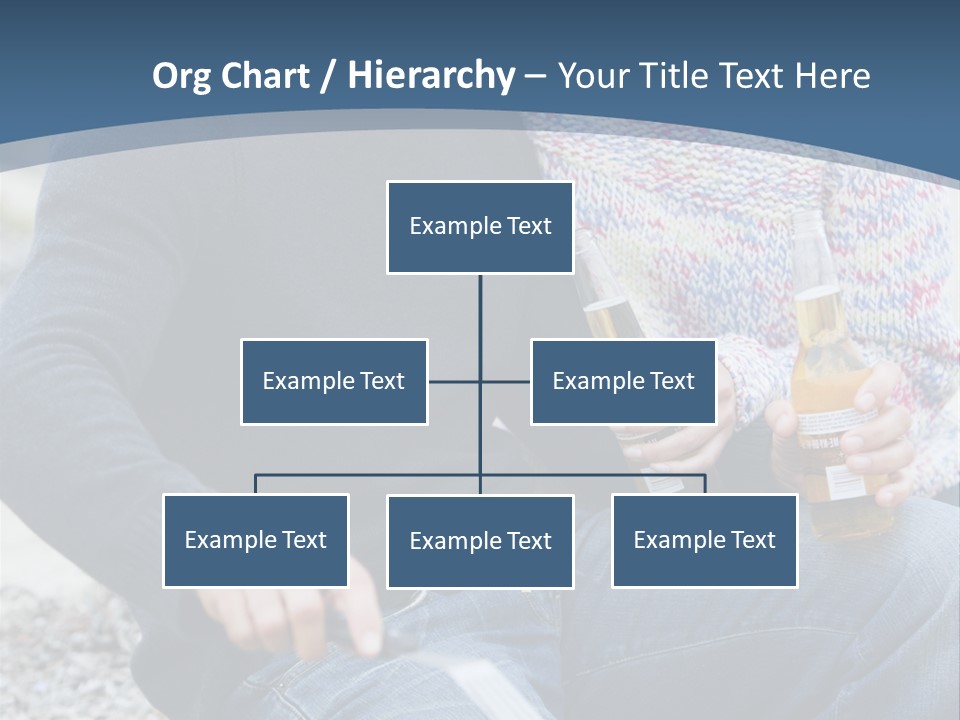 Org Chart / Hierarchy – Your Title Text Here

Example Text

Example Text

Example Text

Example Text

Example Text

Example Text